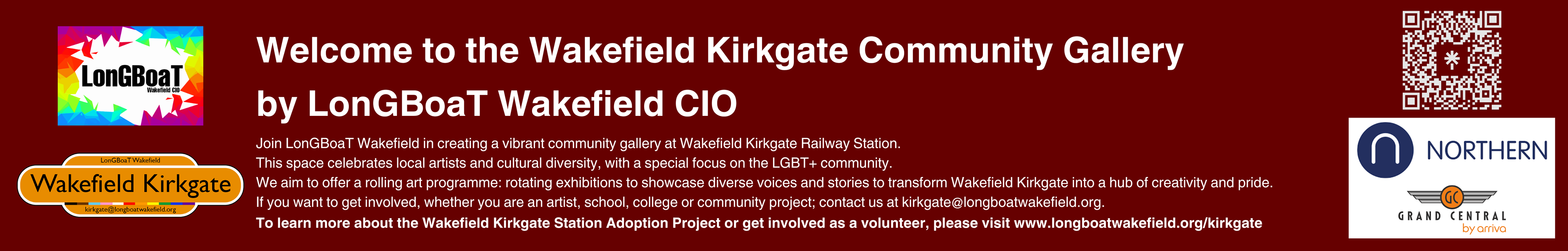 LonGBoaT
Wakefield CIO

LonGBoaT Wakefield
Wakefield Kirkgate
kirkgate@longboatwakefield.org

Welcome to the Wakefield Kirkgate Community Gallery
by LonGBoaT Wakefield CIO

Join LonGBoaT Wakefield in creating a vibrant community gallery at Wakefield Kirkgate Railway Station.
This space celebrates local artists and cultural diversity, with a special focus on the LGBT+ community.
We aim to offer a rolling art programme: rotating exhibitions to showcase diverse voices and stories to transform Wakefield Kirkgate into a hub of creativity and pride.
If you want to get involved, whether you are an artist, school, college or community project; contact us at kirkgate@longboatwakefield.org.
To learn more about the Wakefield Kirkgate Station Adoption Project or get involved as a volunteer, please visit www.longboatwakefield.org/kirkgate

NORTHERN

GC
GRAND CENTRAL
by arriva